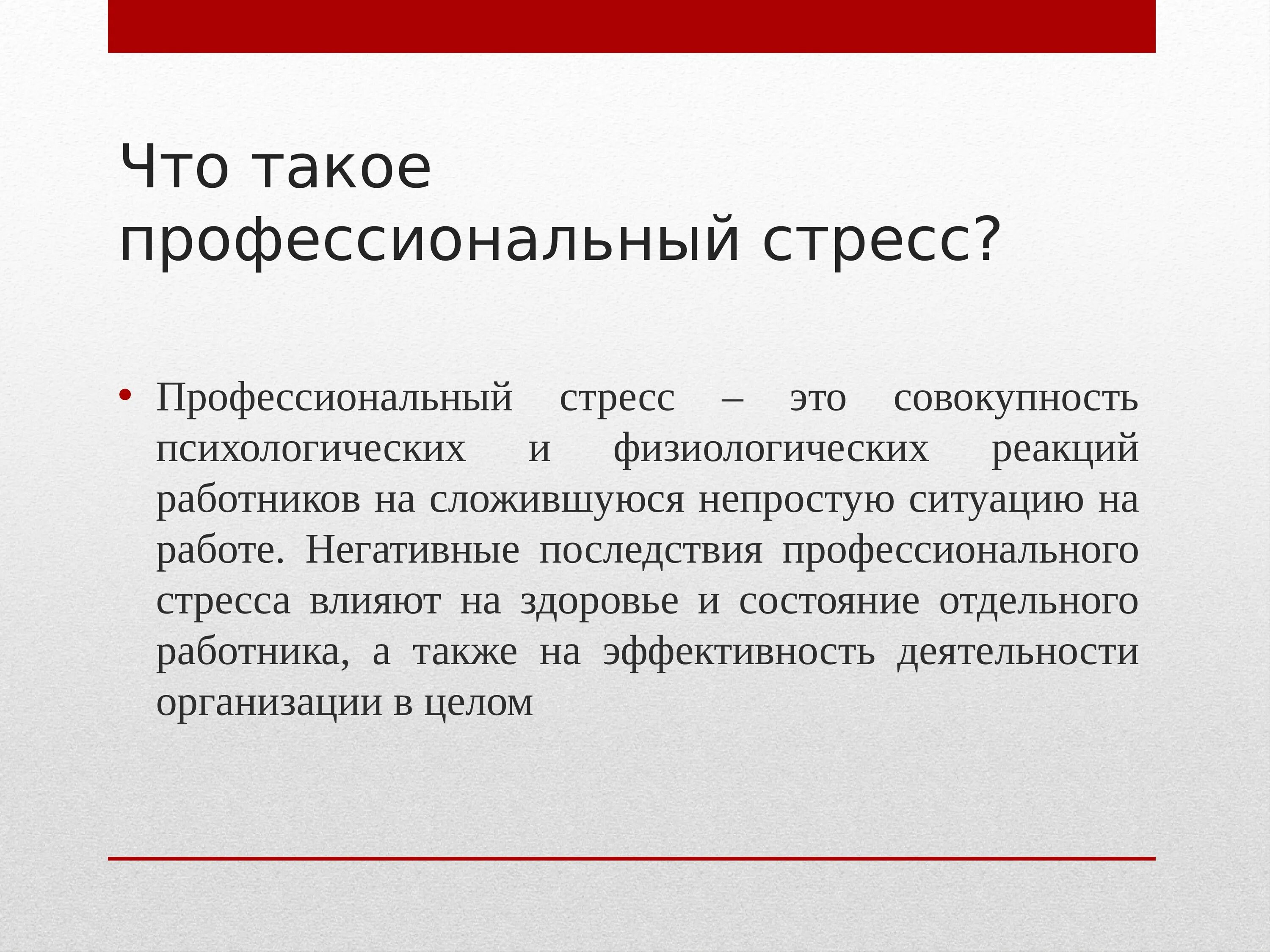 Что такое профессиональный стресс?

• Профессиональный стресс – это совокупность психологических и физиологических реакций работников на сложившуюся непростую ситуацию на работе. Негативные последствия профессионального стресса влияют на здоровье и состояние отдельного работника, а также на эффективность деятельности организации в целом